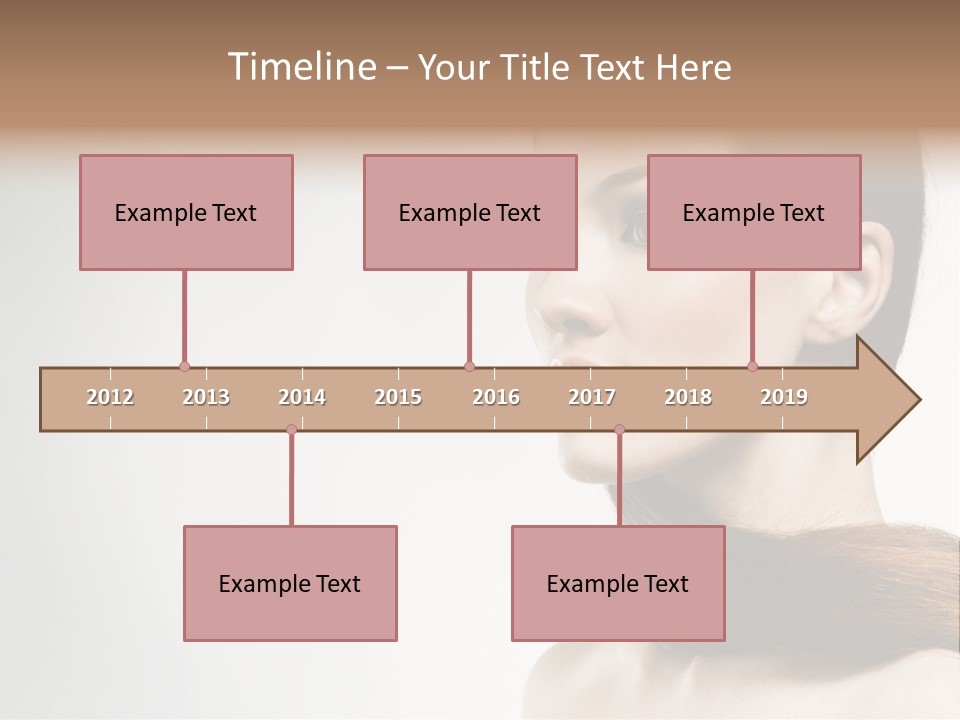 Timeline – Your Title Text Here

Example Text

Example Text

Example Text

2012 2013 2014 2015 2016 2017 2018 2019

Example Text

Example Text